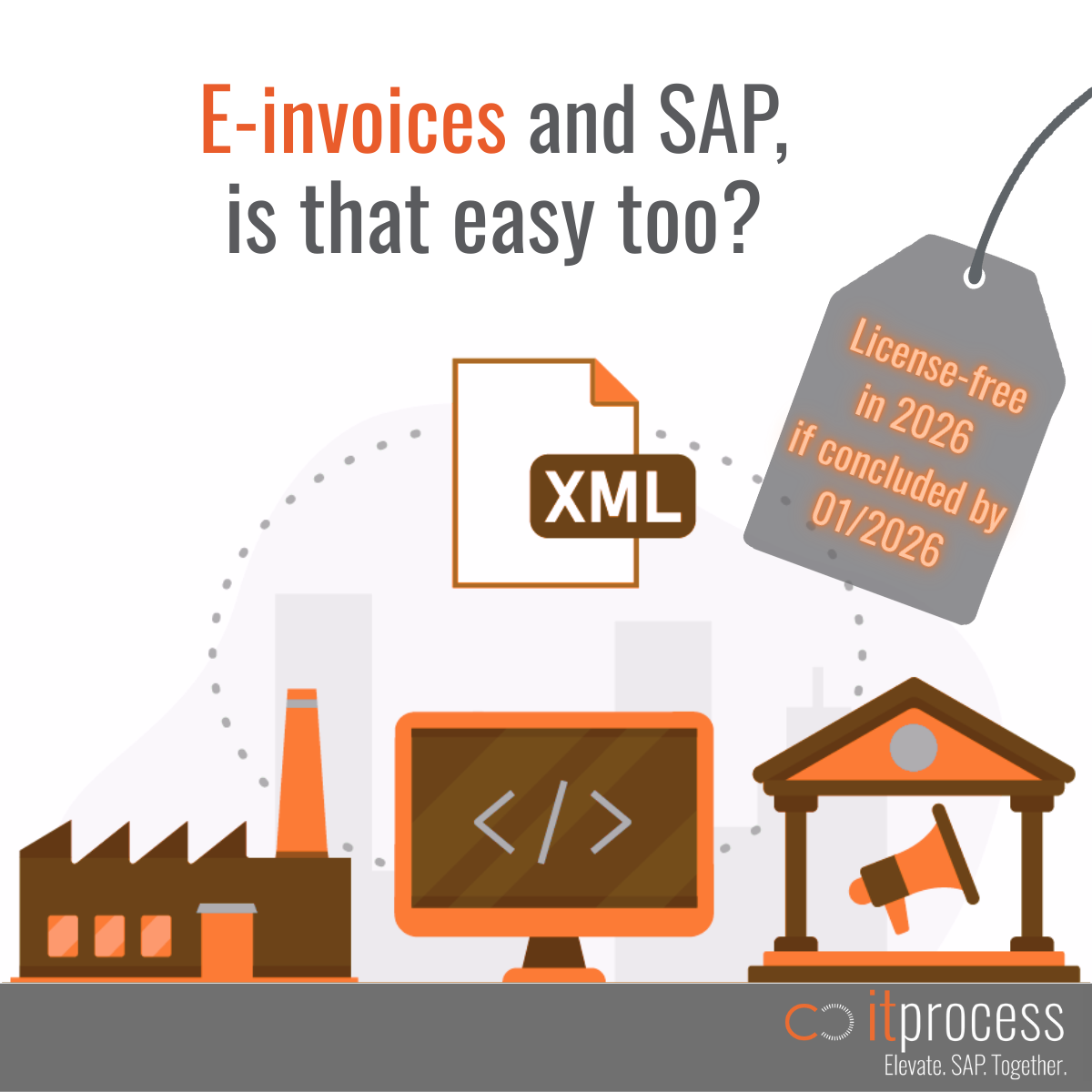 E-invoices and SAP, is that easy too?

License-free in 2026 if concluded by 01/2026

XML

</>

itprocess
Elevate. SAP. Together.